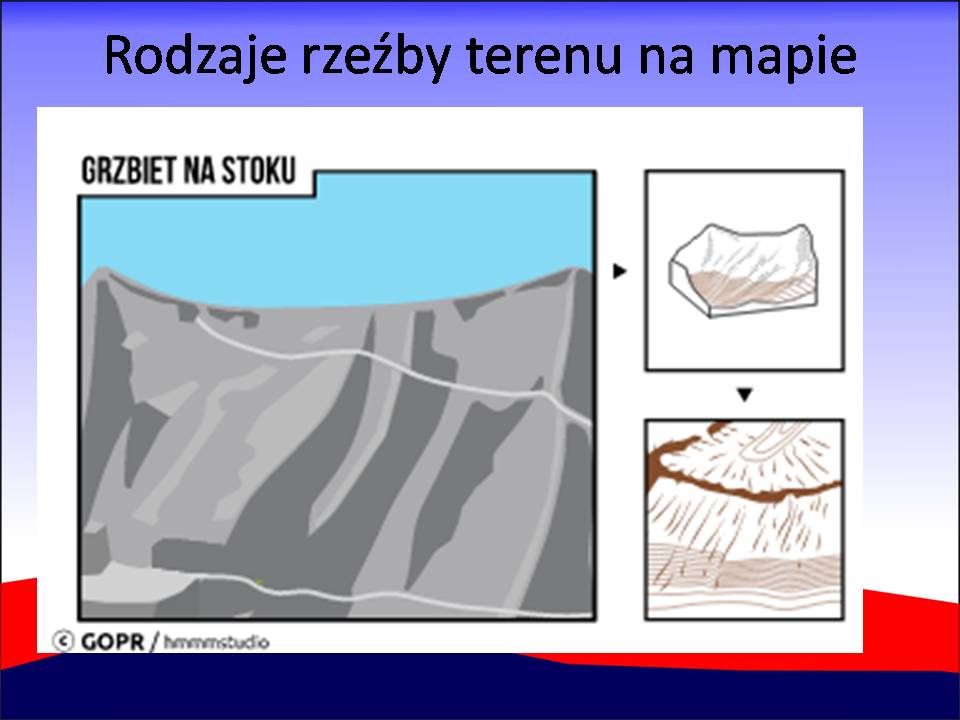 Rodzaje rzeźby terenu na mapie

GRZBIET NA STOKU

© GOPR / hmmmstudio